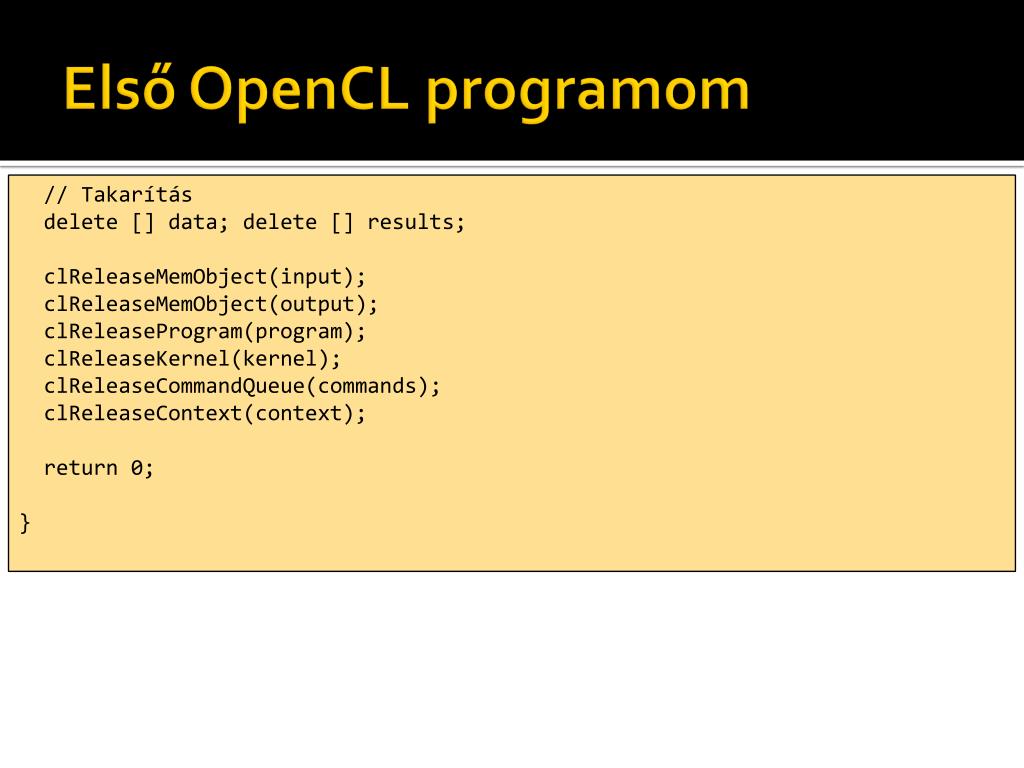 Első OpenCL programom

// Takarítás
delete [] data; delete [] results;

clReleaseMemObject(input);
clReleaseMemObject(output);
clReleaseProgram(program);
clReleaseKernel(kernel);
clReleaseCommandQueue(commands);
clReleaseContext(context);

return 0;

}